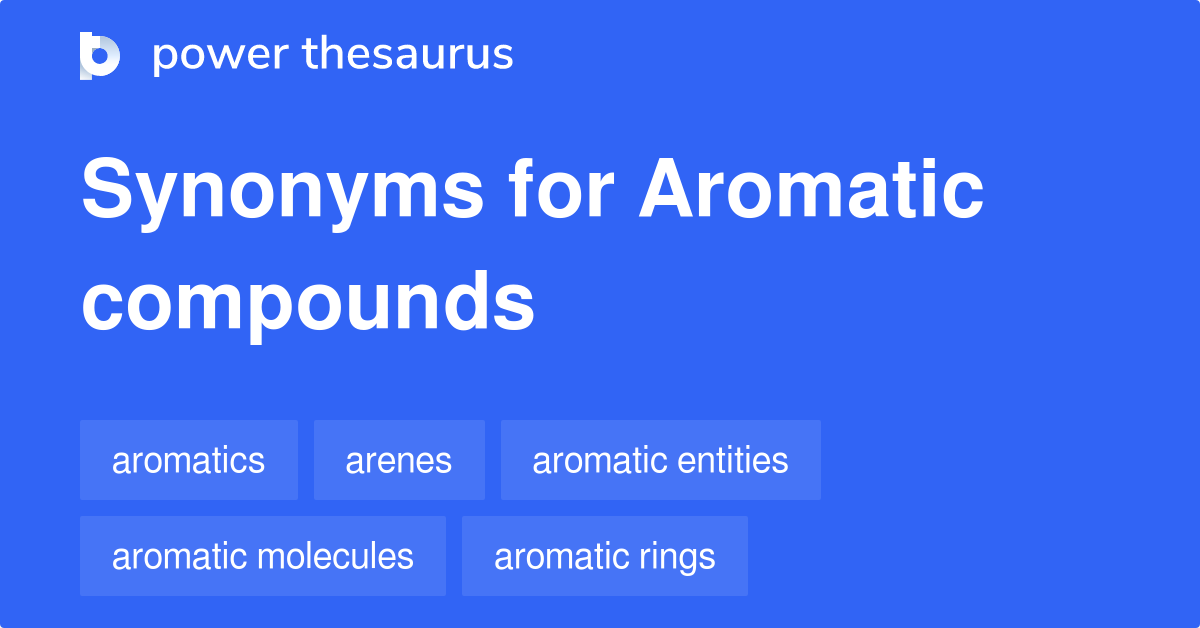 power thesaurus

Synonyms for Aromatic compounds

aromatics
arenes
aromatic entities
aromatic molecules
aromatic rings